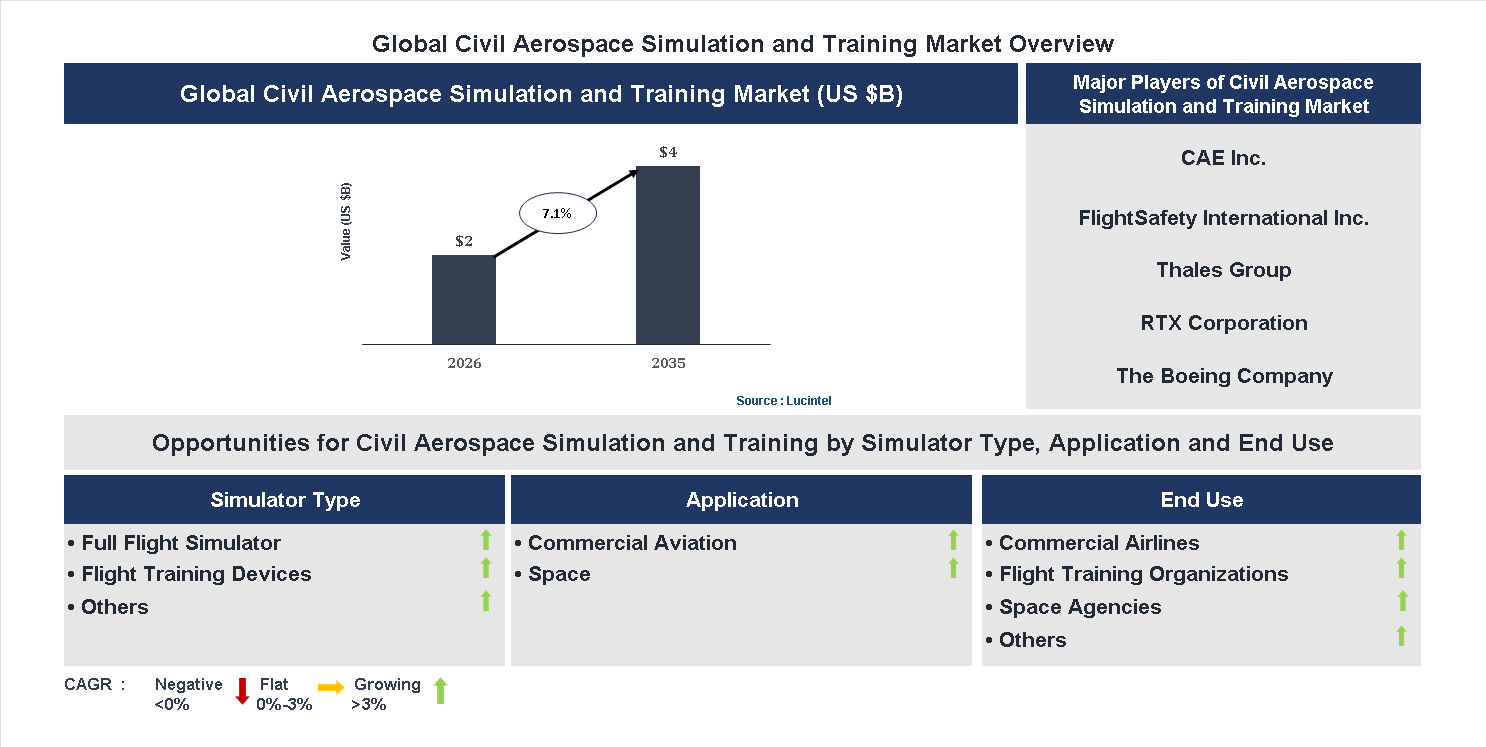 Global Civil Aerospace Simulation and Training Market Overview

Global Civil Aerospace Simulation and Training Market (US $B)

Value (US $B)

$2

7.1%

$4

2026

2035

Source : Lucintel

Major Players of Civil Aerospace Simulation and Training Market

CAE Inc.

FlightSafety International Inc.

Thales Group

RTX Corporation

The Boeing Company

Opportunities for Civil Aerospace Simulation and Training by Simulator Type, Application and End Use

Simulator Type

• Full Flight Simulator
• Flight Training Devices
• Others

Application

• Commercial Aviation
• Space

End Use

• Commercial Airlines
• Flight Training Organizations
• Space Agencies
• Others

CAGR : Negative <0% Flat 0%-3% Growing >3%